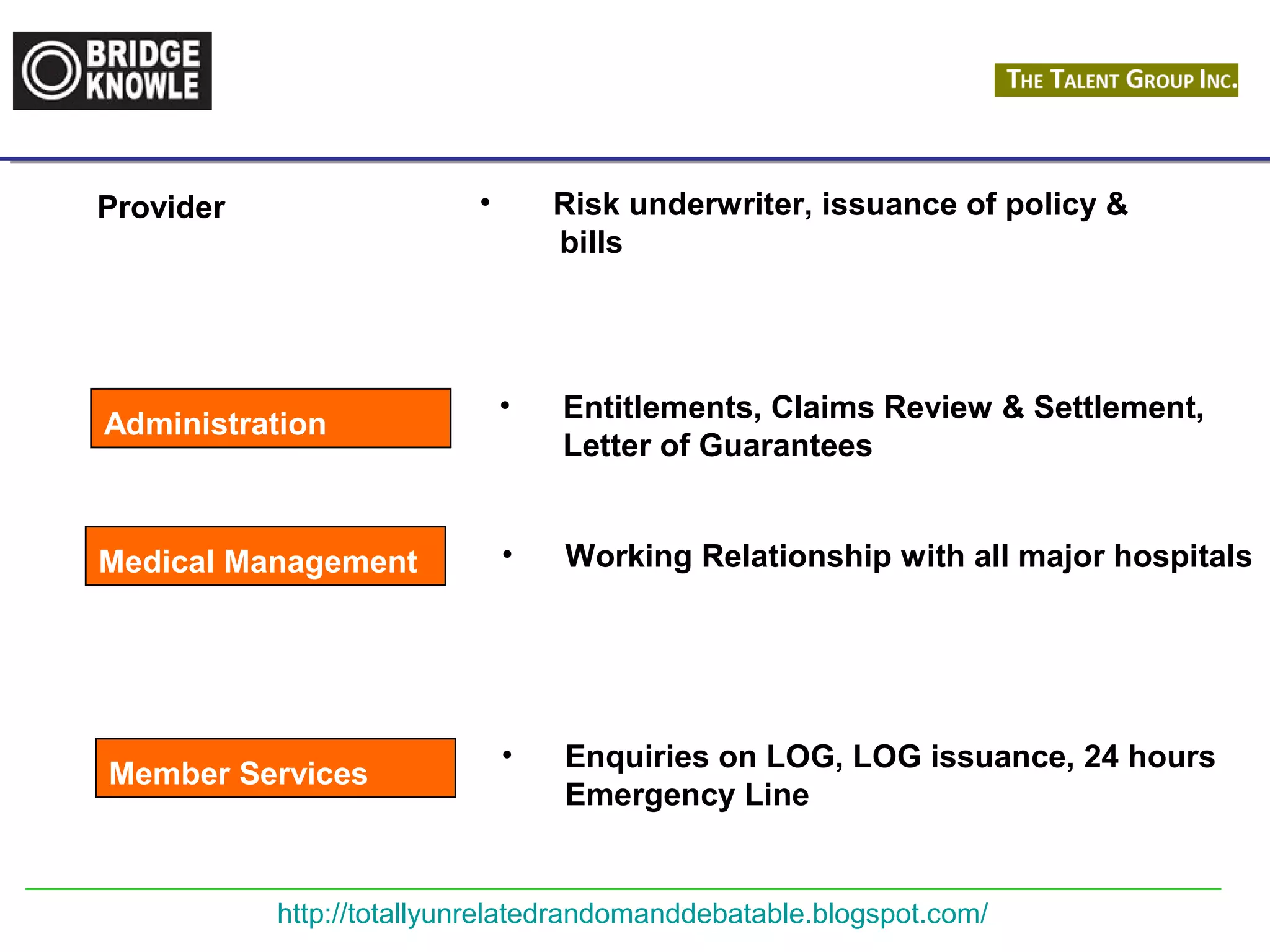 BRIDGE KNOWLE

THE TALENT GROUP INC.

Provider

• Risk underwriter, issuance of policy & bills

Administration

• Entitlements, Claims Review & Settlement, Letter of Guarantees

Medical Management

• Working Relationship with all major hospitals

Member Services

• Enquiries on LOG, LOG issuance, 24 hours Emergency Line

http://totallyunrelatedrandomanddebatable.blogspot.com/